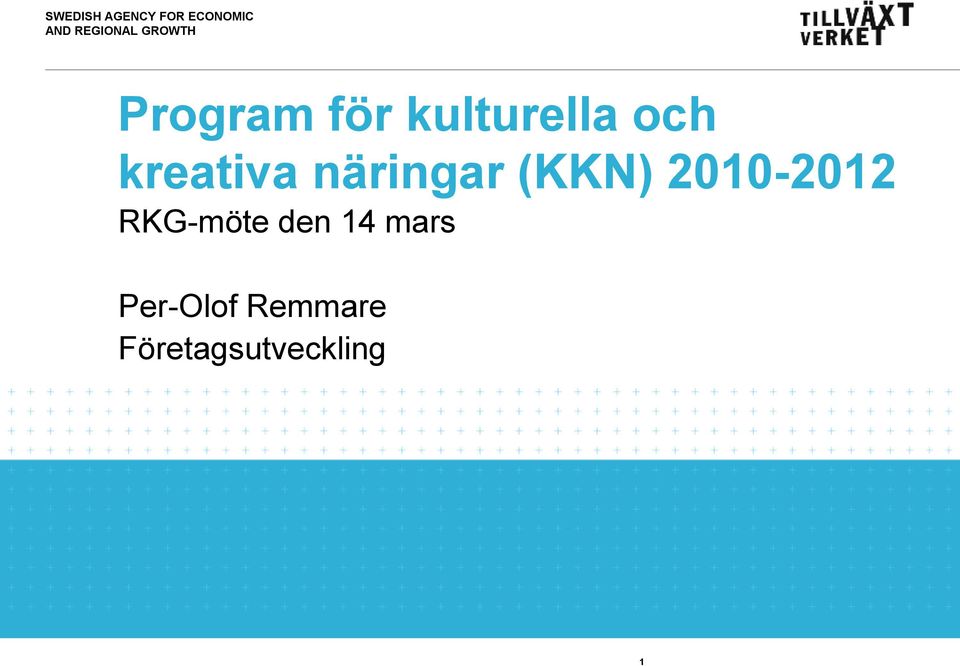 SWEDISH AGENCY FOR ECONOMIC AND REGIONAL GROWTH

TILLVÄXT VERKET

Program för kulturella och kreativa näringar (KKN) 2010-2012

RKG-möte den 14 mars

Per-Olof Remmare
Företagsutveckling

1